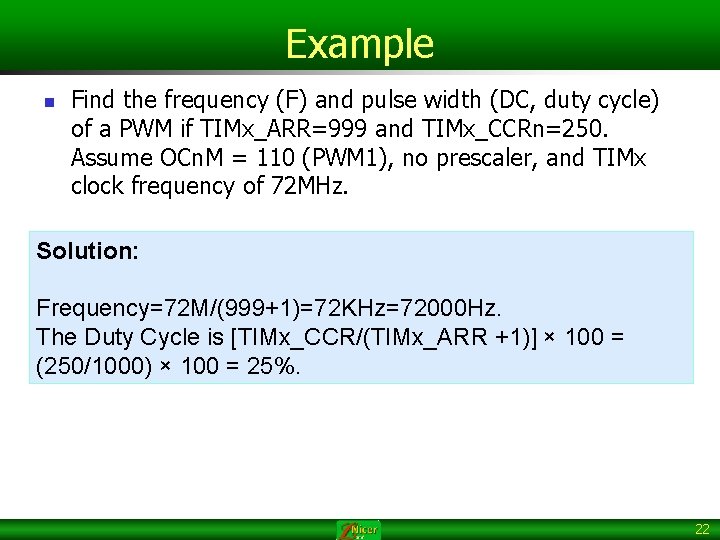 Example

Find the frequency (F) and pulse width (DC, duty cycle) of a PWM if TIMx_ARR=999 and TIMx_CCRn=250. Assume OCnM = 110 (PWM1), no prescaler, and TIMx clock frequency of 72MHz.

Solution:

Frequency=72M/(999+1)=72KHz=72000Hz.
The Duty Cycle is [TIMx_CCR/(TIMx_ARR +1)] × 100 = (250/1000) × 100 = 25%.

Nicer

22